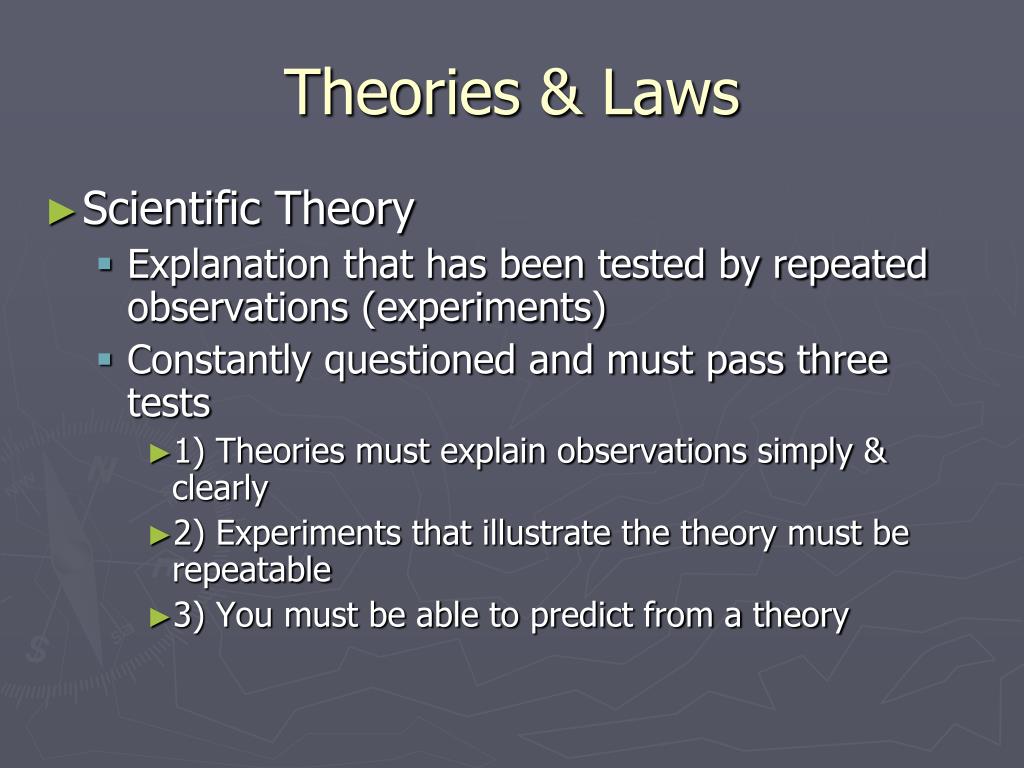 Theories & Laws

► Scientific Theory

▪ Explanation that has been tested by repeated observations (experiments)

▪ Constantly questioned and must pass three tests

► 1) Theories must explain observations simply & clearly

► 2) Experiments that illustrate the theory must be repeatable

► 3) You must be able to predict from a theory